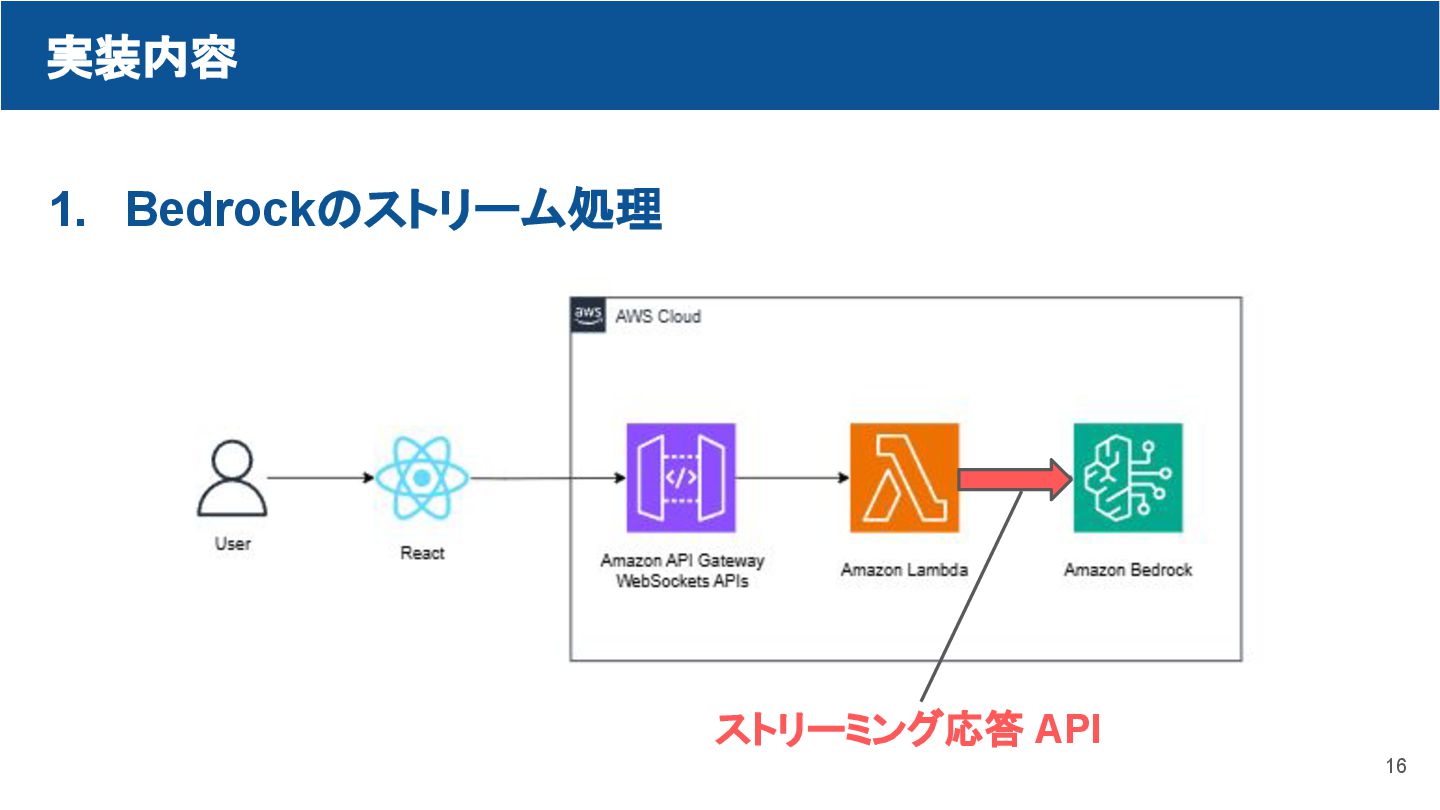 実装内容

1. Bedrockのストリーム処理

aws AWS Cloud

User

React

Amazon API Gateway WebSockets APIs

Amazon Lambda

Amazon Bedrock

ストリーミング応答 API

16